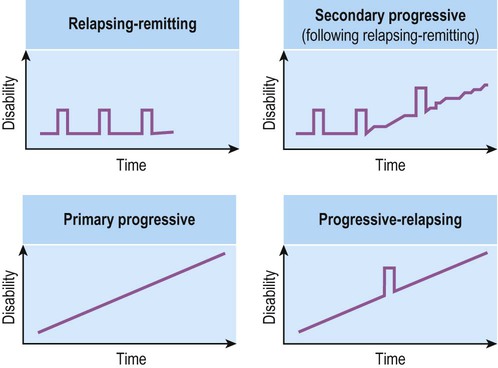 Relapsing-remitting

Disability

Time

Secondary progressive
(following relapsing-remitting)

Disability

Time

Primary progressive

Disability

Time

Progressive-relapsing

Disability

Time